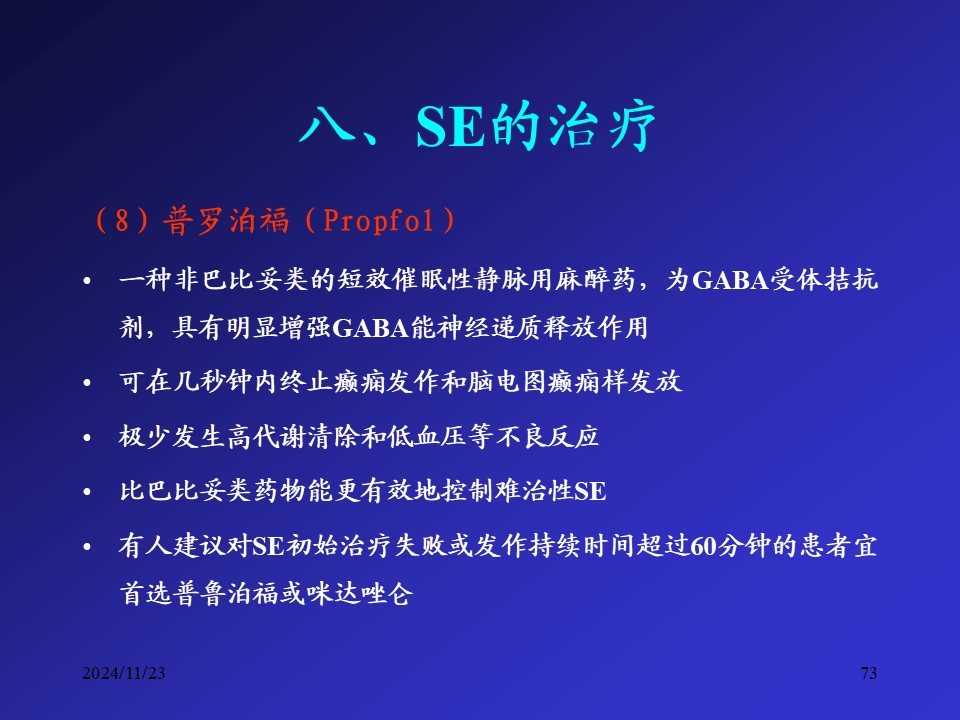 八、SE的治疗

（8）普罗泊福（Propfol）

• 一种非巴比妥类的短效催眠性静脉用麻醉药，为GABA受体拮抗剂，具有明显增强GABA能神经递质释放作用

• 可在几秒钟内终止癫痫发作和脑电图癫痫样发放

• 极少发生高代谢清除和低血压等不良反应

• 比巴比妥类药物能更有效地控制难治性SE

• 有人建议对SE初始治疗失败或发作持续时间超过60分钟的患者宜首选普鲁泊福或咪达唑仑

2024/11/23

73